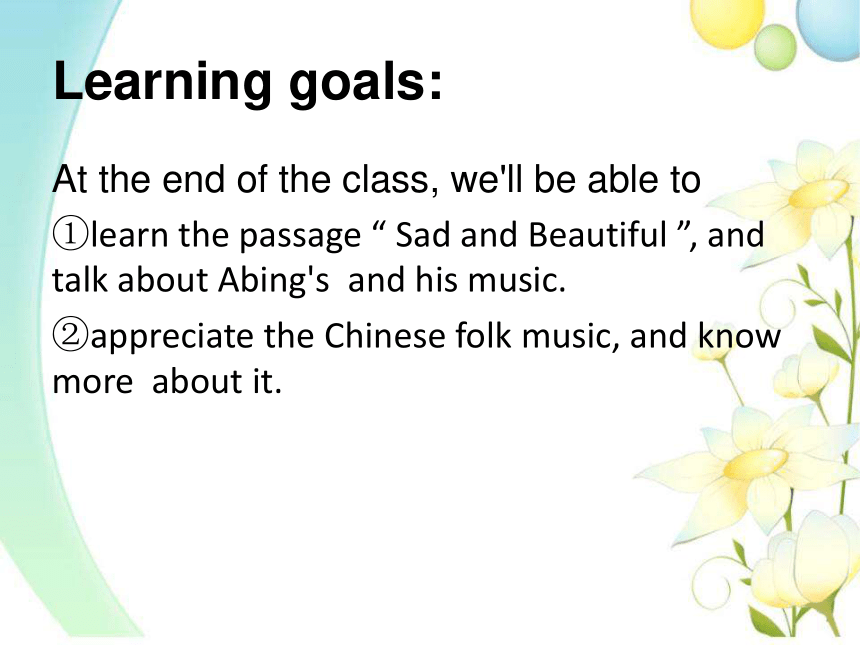 Learning goals:

At the end of the class, we'll be able to
①learn the passage “ Sad and Beautiful ”, and talk about Abing's and his music.
②appreciate the Chinese folk music, and know more about it.